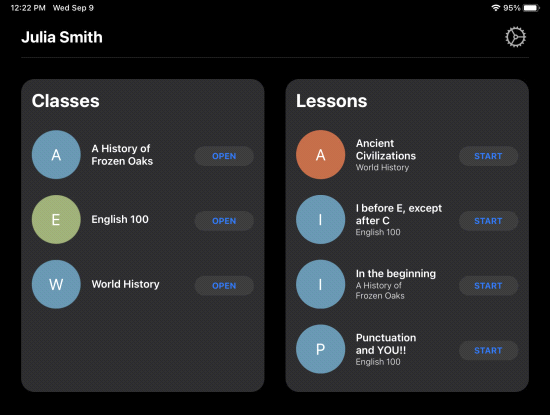 12:22 PM Wed Sep 9

95%

Julia Smith

Classes

A

A History of Frozen Oaks

OPEN

E

English 100

OPEN

W

World History

OPEN

Lessons

A

Ancient Civilizations

World History

START

I

I before E, except after C

English 100

START

I

In the beginning

A History of Frozen Oaks

START

P

Punctuation and YOU!!

English 100

START